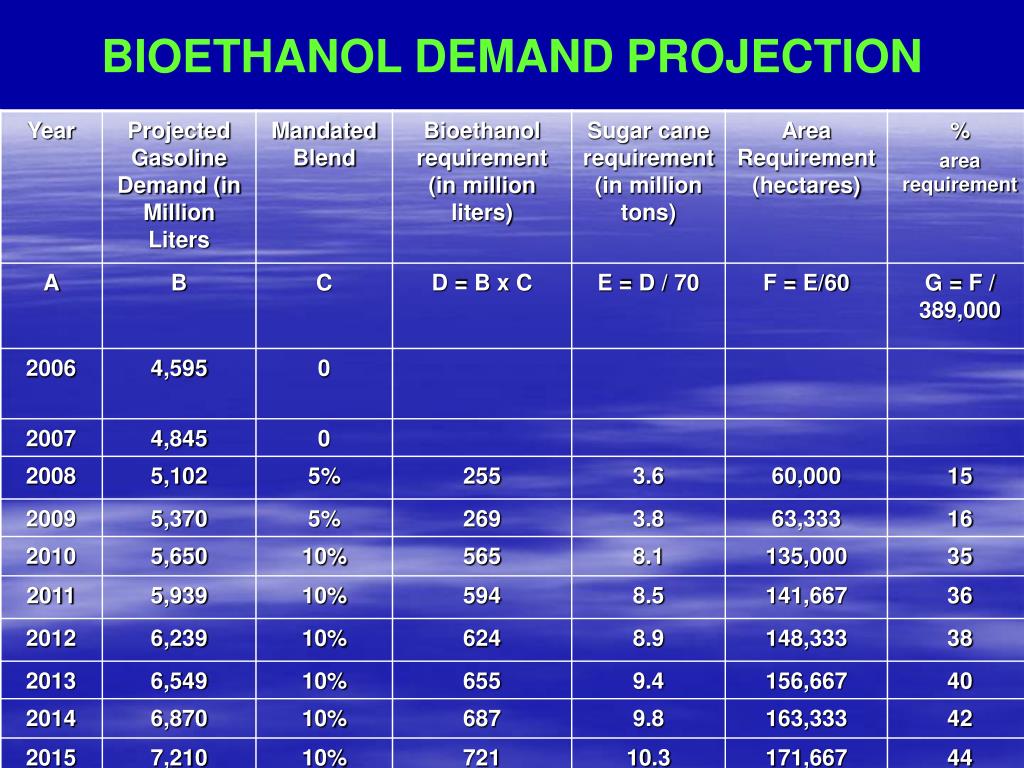 BIOETHANOL DEMAND PROJECTION

| Year | Projected Gasoline Demand (in Million Liters | Mandated Blend | Bioethanol requirement (in million liters) | Sugar cane requirement (in million tons) | Area Requirement (hectares) | % area requirement |
|---|---|---|---|---|---|---|
| A | B | C | D = B x C | E = D / 70 | F = E/60 | G = F / 389,000 |
| 2006 | 4,595 | 0 | | | | |
| 2007 | 4,845 | 0 | | | | |
| 2008 | 5,102 | 5% | 255 | 3.6 | 60,000 | 15 |
| 2009 | 5,370 | 5% | 269 | 3.8 | 63,333 | 16 |
| 2010 | 5,650 | 10% | 565 | 8.1 | 135,000 | 35 |
| 2011 | 5,939 | 10% | 594 | 8.5 | 141,667 | 36 |
| 2012 | 6,239 | 10% | 624 | 8.9 | 148,333 | 38 |
| 2013 | 6,549 | 10% | 655 | 9.4 | 156,667 | 40 |
| 2014 | 6,870 | 10% | 687 | 9.8 | 163,333 | 42 |
| 2015 | 7,210 | 10% | 721 | 10.3 | 171,667 | 44 |